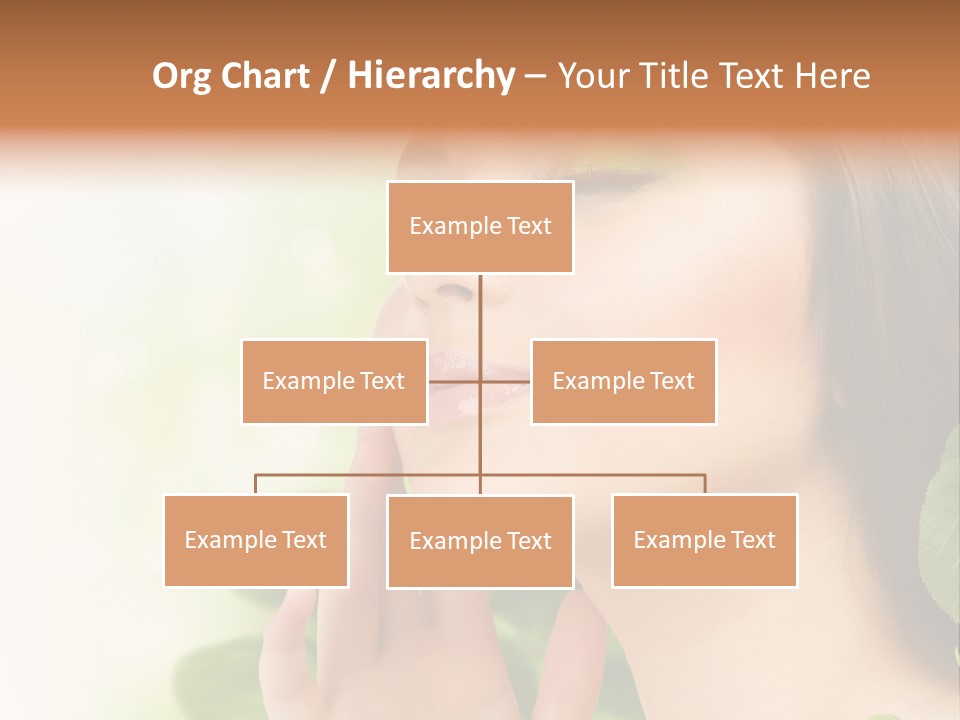 Org Chart / Hierarchy – Your Title Text Here

Example Text

Example Text

Example Text

Example Text

Example Text

Example Text